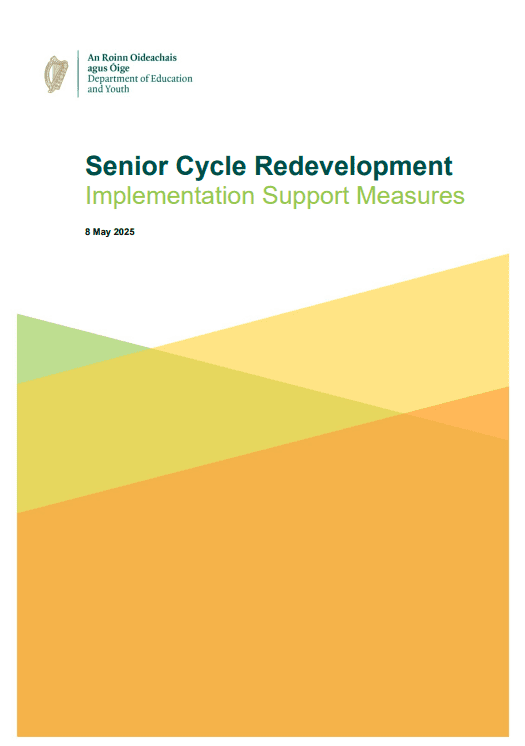 An Roinn Oideachais
agus Óige
Department of Education
and Youth

Senior Cycle Redevelopment
Implementation Support Measures

8 May 2025